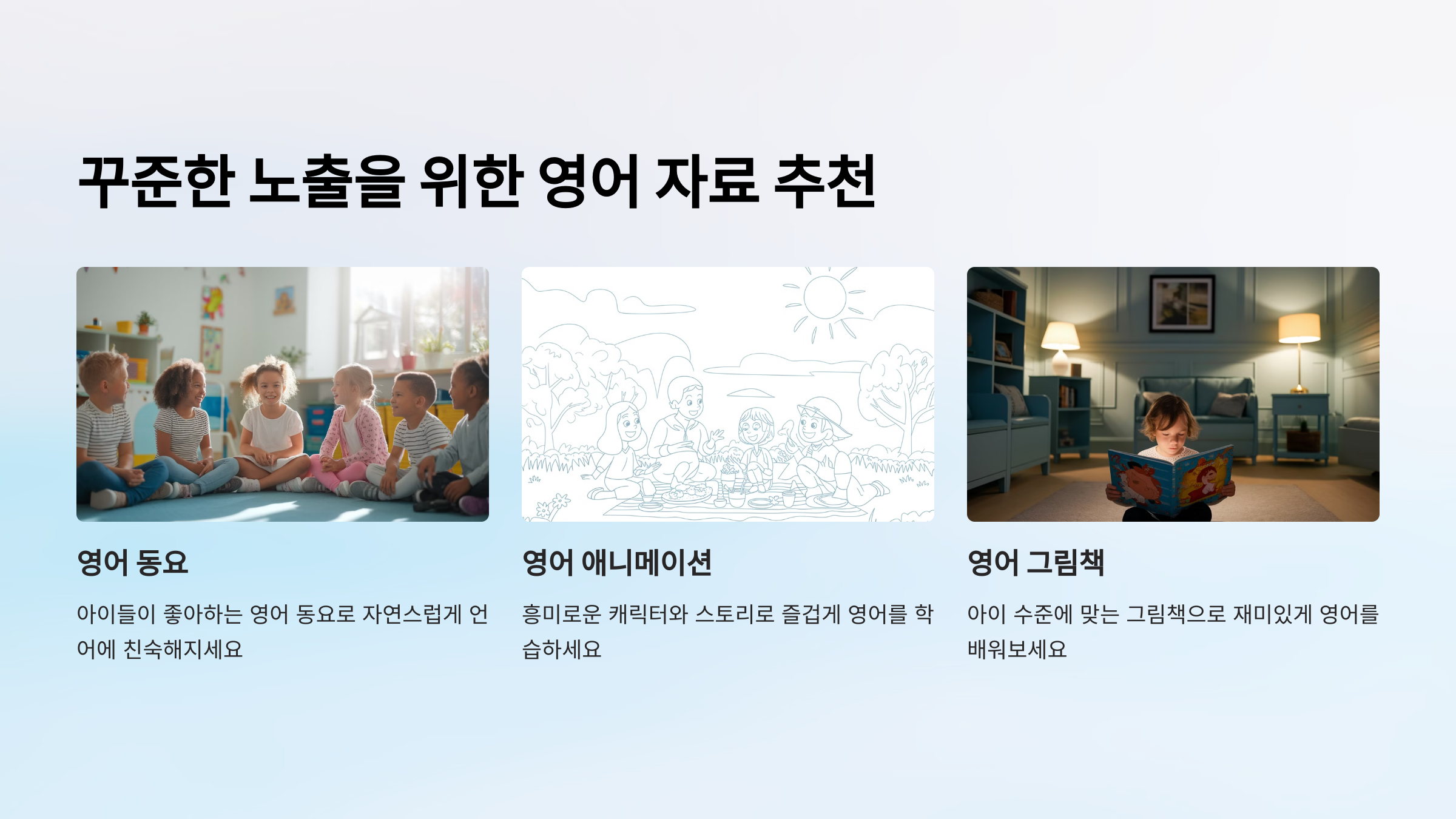 꾸준한 노출을 위한 영어 자료 추천

영어 동요

아이들이 좋아하는 영어 동요로 자연스럽게 언어에 친숙해지세요

영어 애니메이션

흥미로운 캐릭터와 스토리로 즐겁게 영어를 학습하세요

영어 그림책

아이 수준에 맞는 그림책으로 재미있게 영어를 배워보세요